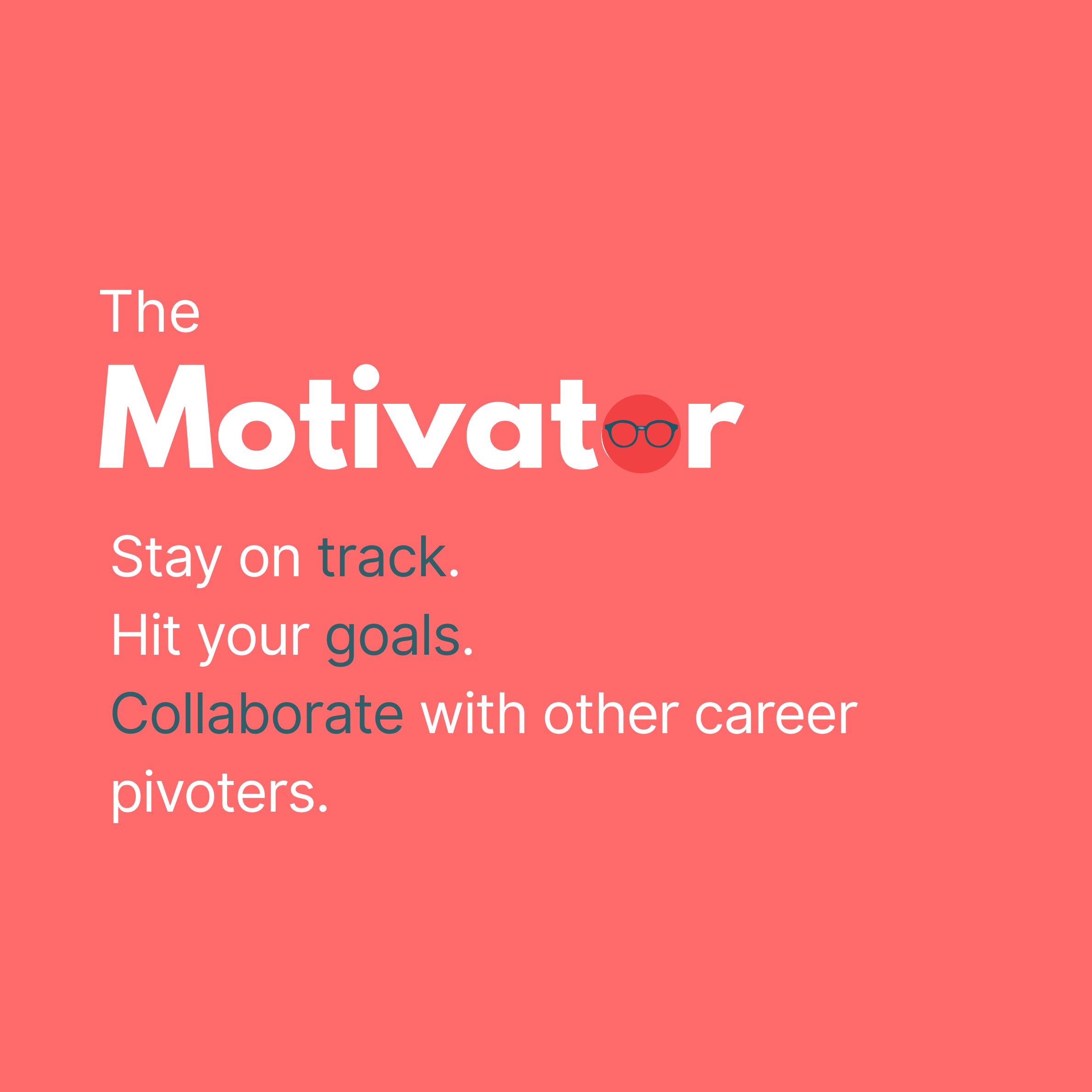 The
Motivator

Stay on track.
Hit your goals.
Collaborate with other career pivoters.